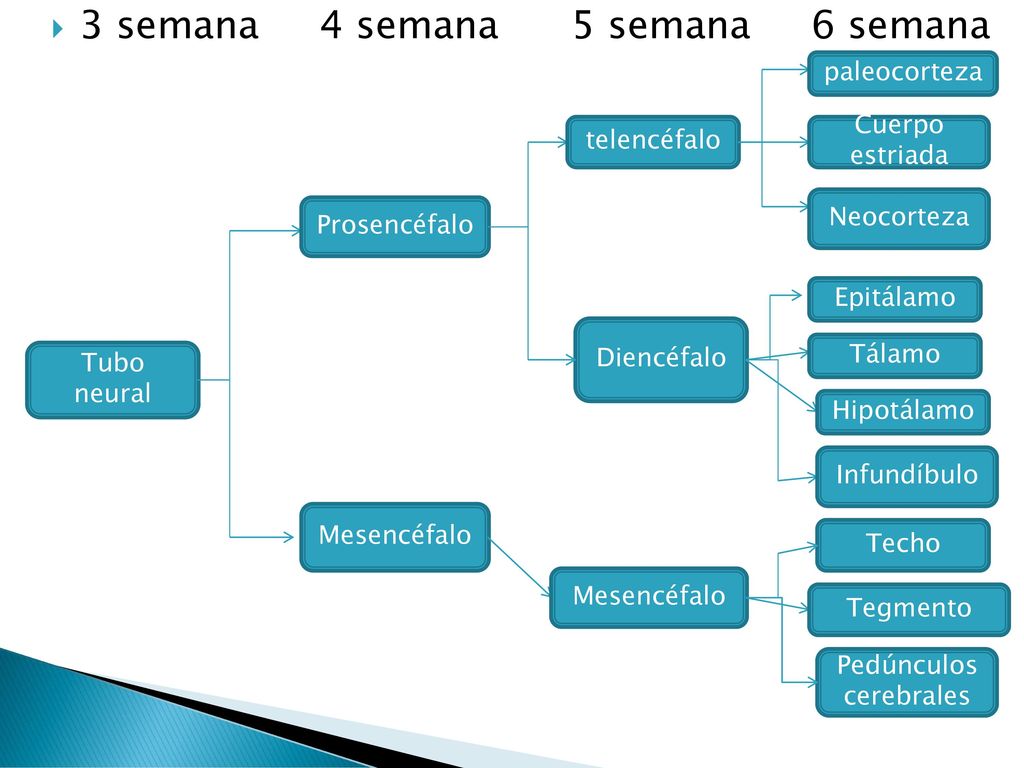 3 semana 4 semana 5 semana 6 semana

Tubo neural

Prosencéfalo

Mesencéfalo

telencéfalo

Diencéfalo

Mesencéfalo

paleocorteza

Cuerpo estriada

Neocorteza

Epitálamo

Tálamo

Hipotálamo

Infundíbulo

Techo

Tegmento

Pedúnculos cerebrales